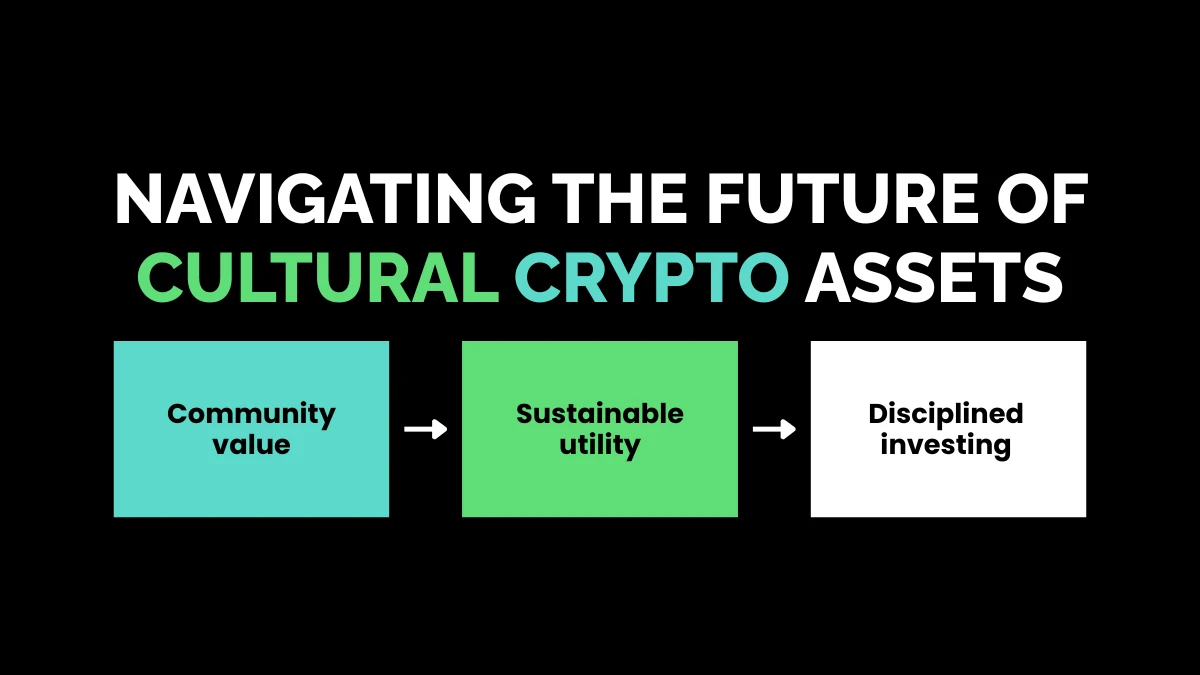 NAVIGATING THE FUTURE OF CULTURAL CRYPTO ASSETS

Community value

Sustainable utility

Disciplined investing